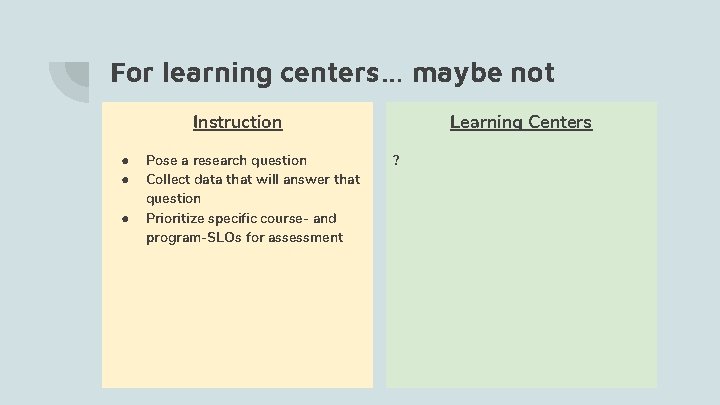 For learning centers… maybe not

Instruction

- Pose a research question
- Collect data that will answer that question
- Prioritize specific course- and program-SLOs for assessment

Learning Centers

?